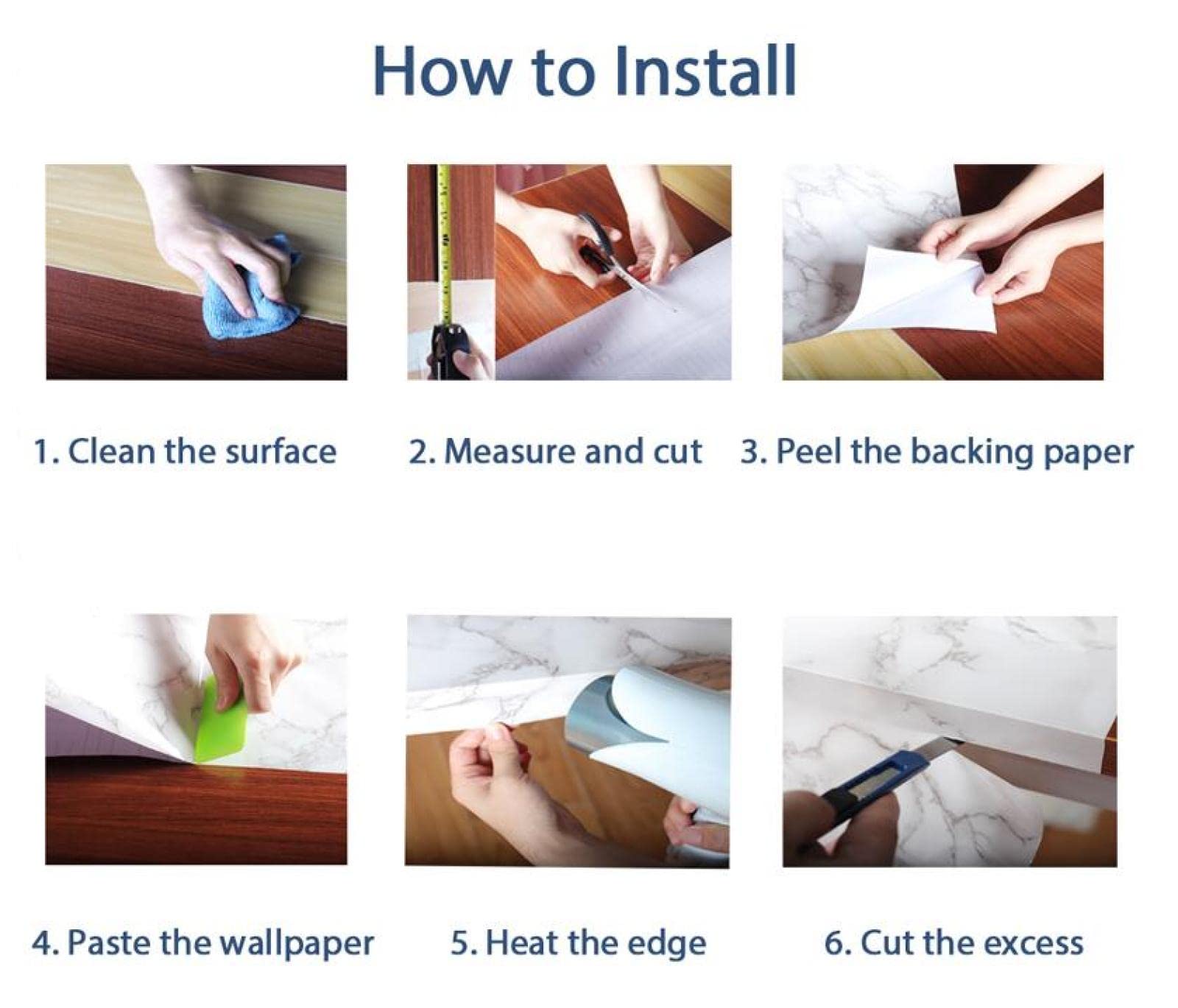 How to Install

1. Clean the surface

2. Measure and cut

3. Peel the backing paper

4. Paste the wallpaper

5. Heat the edge

6. Cut the excess